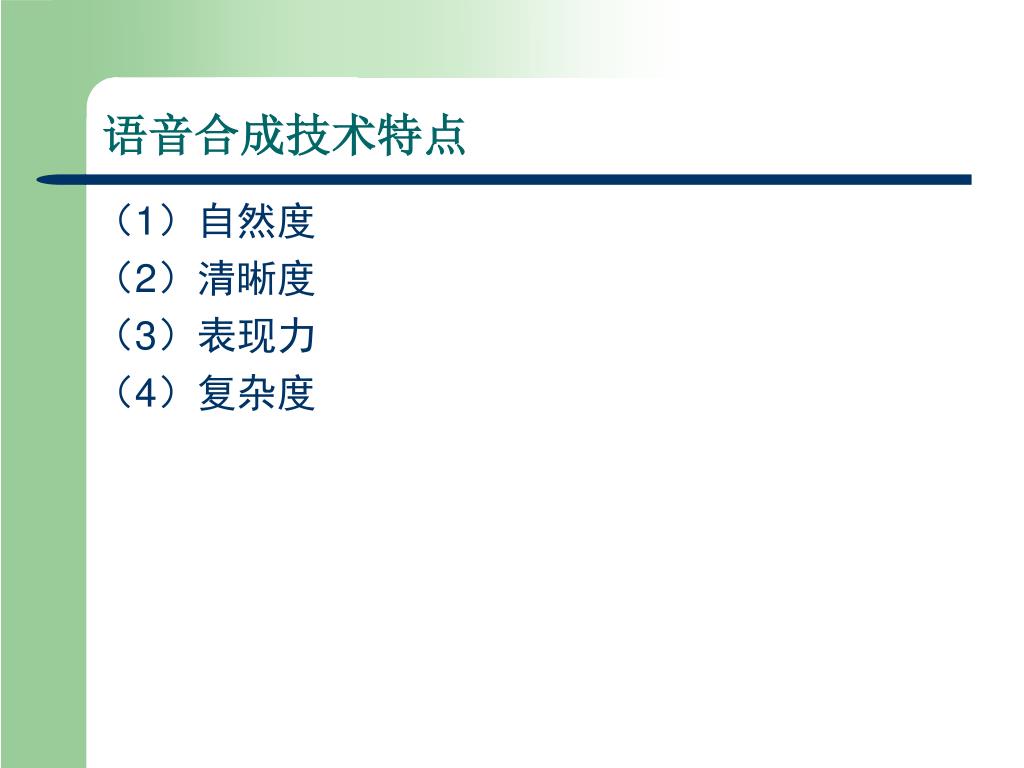 语音合成技术特点

（1）自然度
（2）清晰度
（3）表现力
（4）复杂度